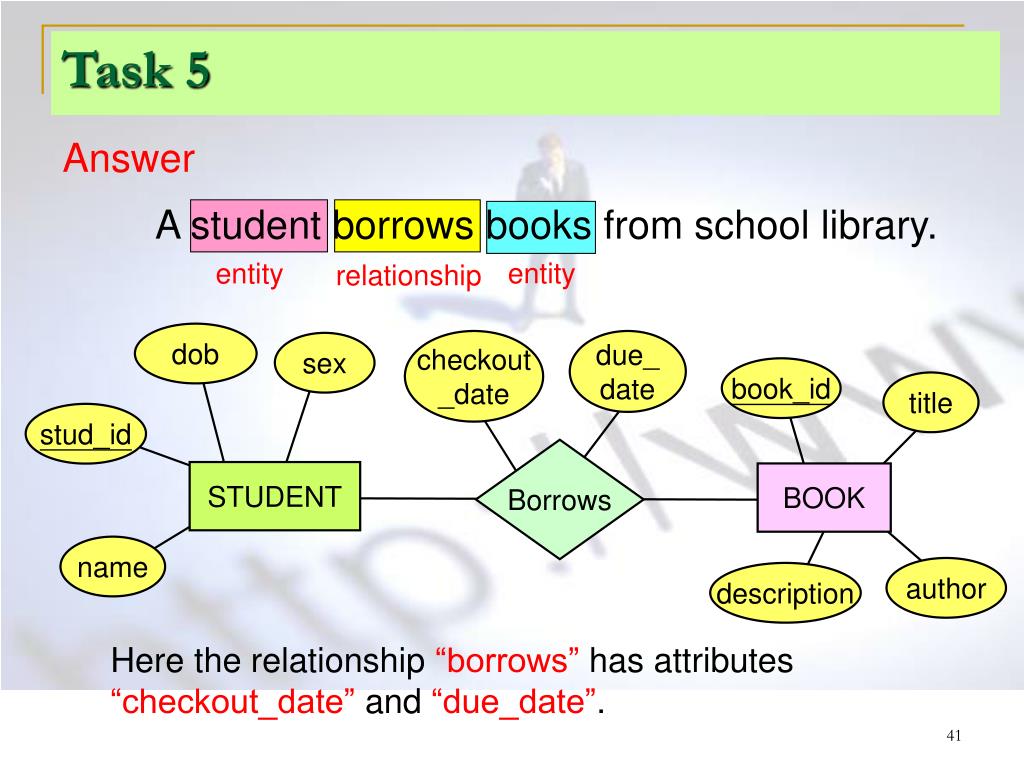 Task 5

Answer

A student borrows books from school library.

entity relationship entity

dob

sex

checkout_date

due_date

book_id

title

stud_id

STUDENT

Borrows

BOOK

name

description

author

Here the relationship “borrows” has attributes “checkout_date” and “due_date”.

41